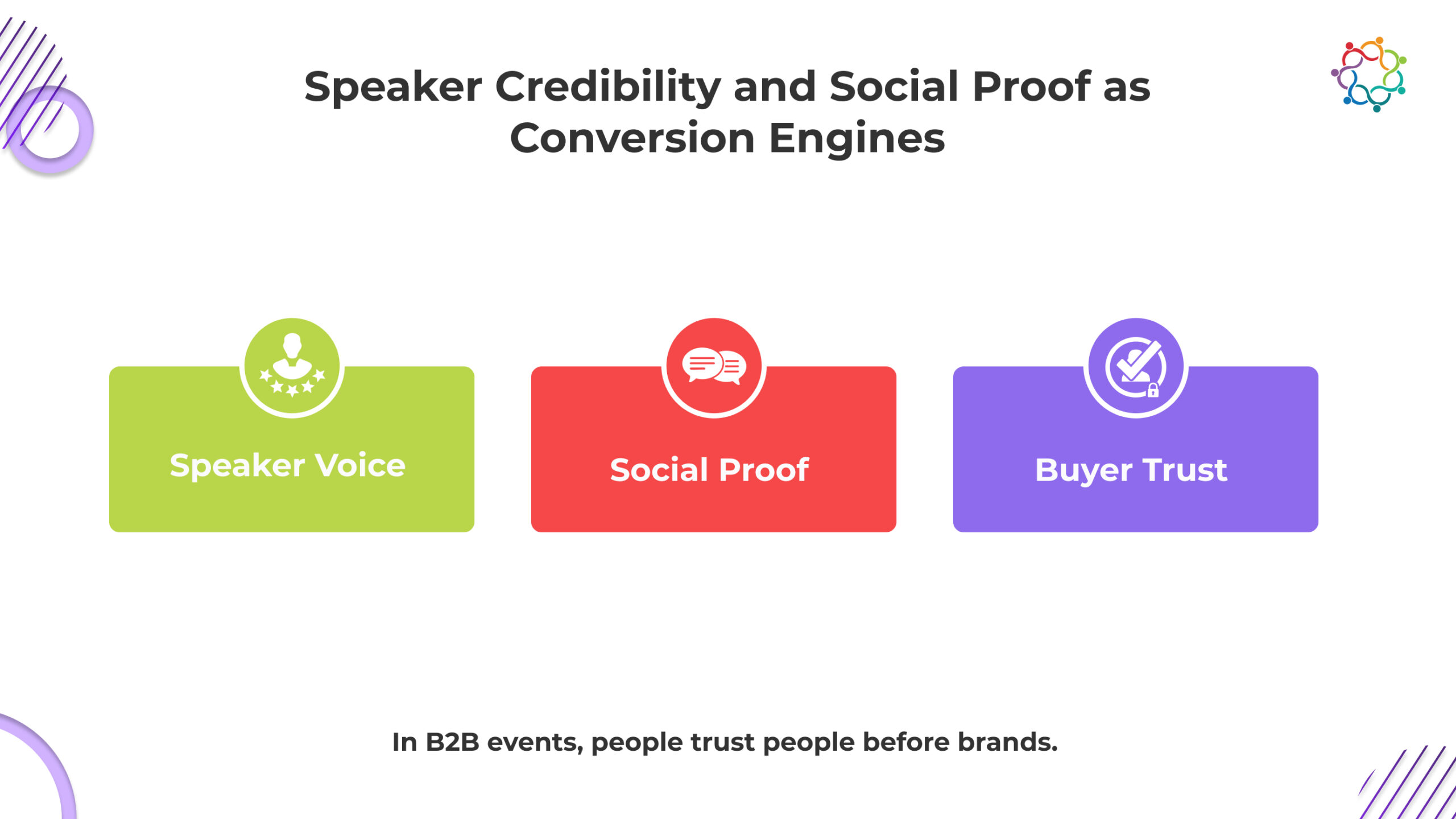 Speaker Credibility and Social Proof as Conversion Engines

Speaker Voice

Social Proof

Buyer Trust

In B2B events, people trust people before brands.